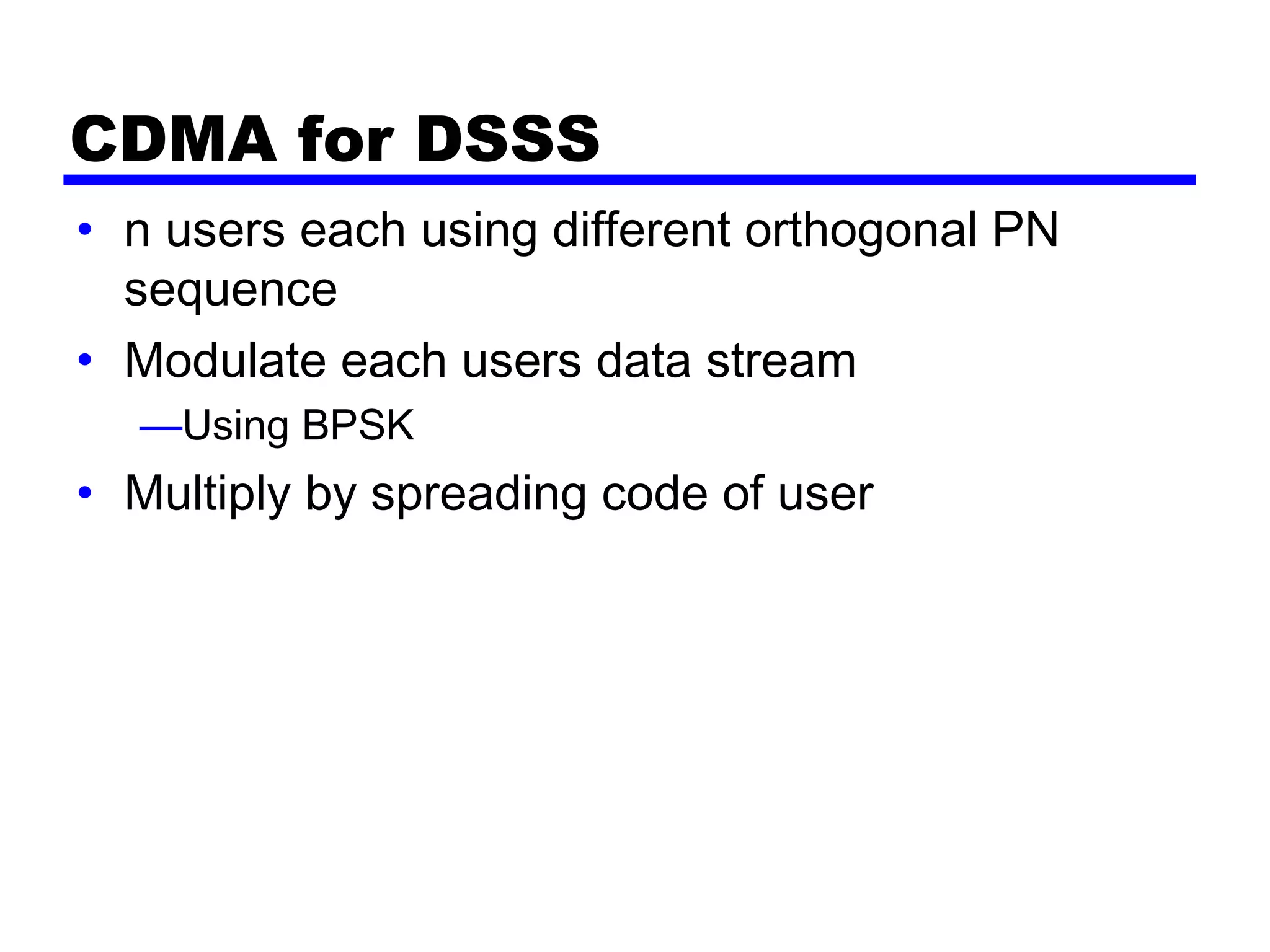 CDMA for DSSS

• n users each using different orthogonal PN sequence
• Modulate each users data stream
—Using BPSK
• Multiply by spreading code of user